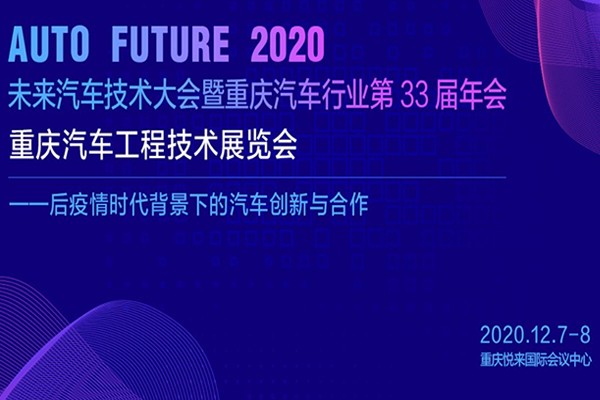 AUTO FUTURE 2020
未来汽车技术大会暨重庆汽车行业第 33 届年会
重庆汽车工程技术展览会

——后疫情时代背景下的汽车创新与合作

2020.12.7-8
重庆悦来国际会议中心